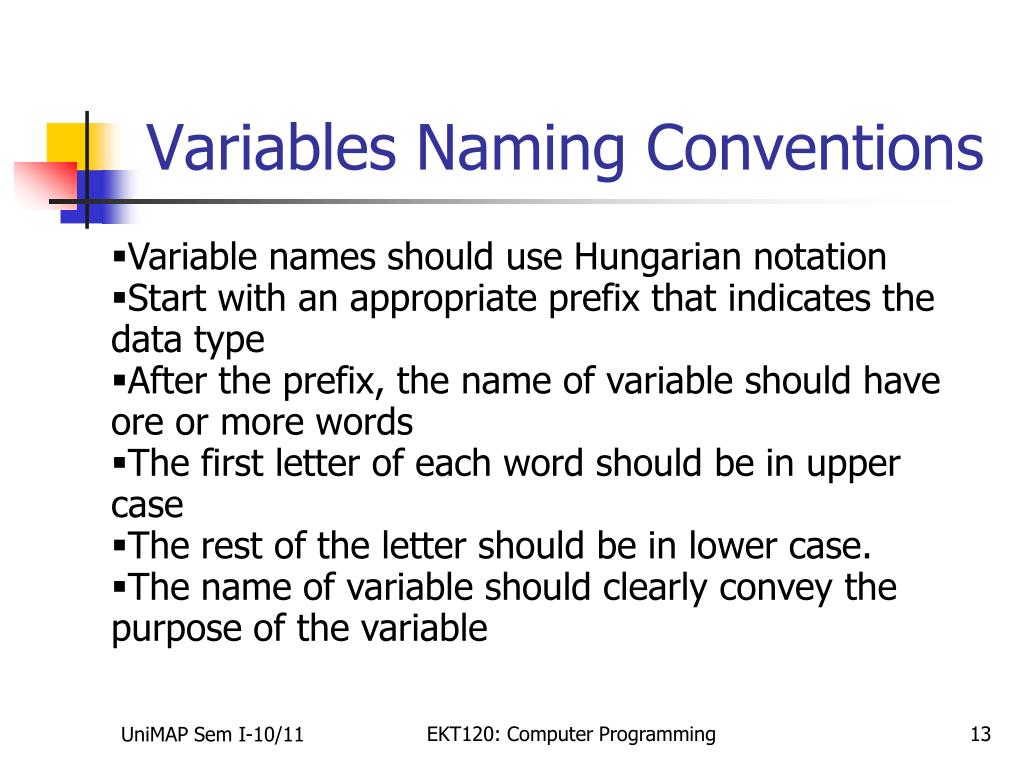 Variables Naming Conventions

▪Variable names should use Hungarian notation
▪Start with an appropriate prefix that indicates the data type
▪After the prefix, the name of variable should have ore or more words
▪The first letter of each word should be in upper case
▪The rest of the letter should be in lower case.
▪The name of variable should clearly convey the purpose of the variable

UniMAP Sem I-10/11

EKT120: Computer Programming

13